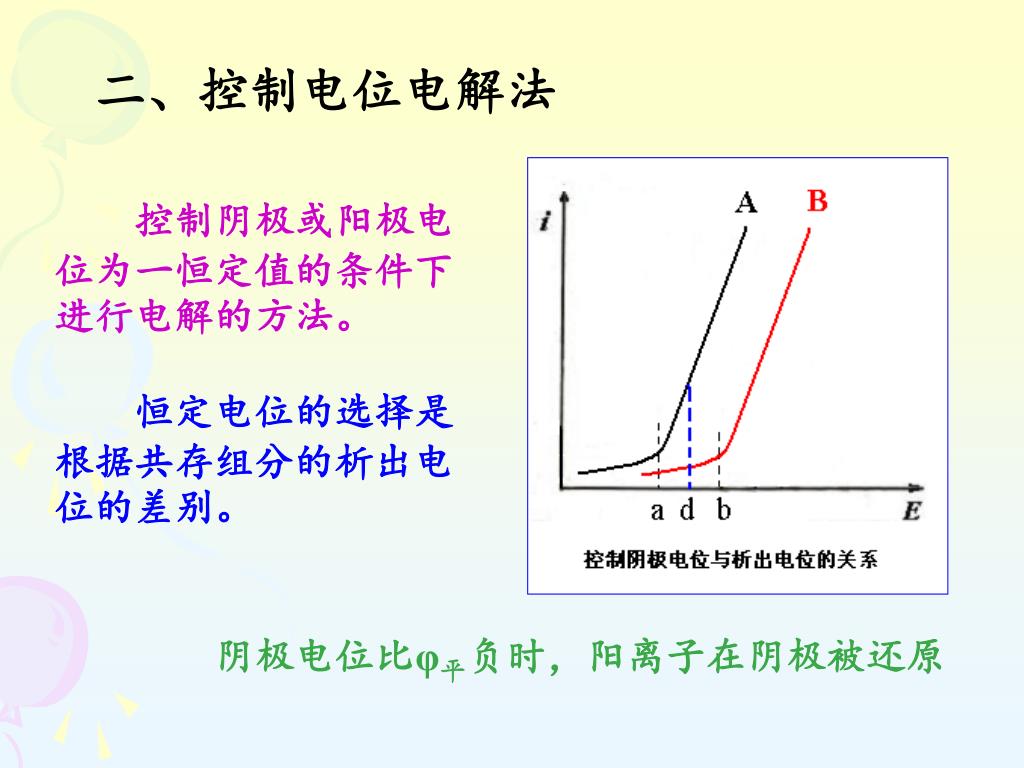 二、控制电位电解法

控制阴极或阳极电位为一恒定值的条件下进行电解的方法。

恒定电位的选择是根据共存组分的析出电位的差别。

i

A

B

a d b

E

控制阴极电位与析出电位的关系

阴极电位比$\varphi_{平}$负时，阳离子在阴极被还原